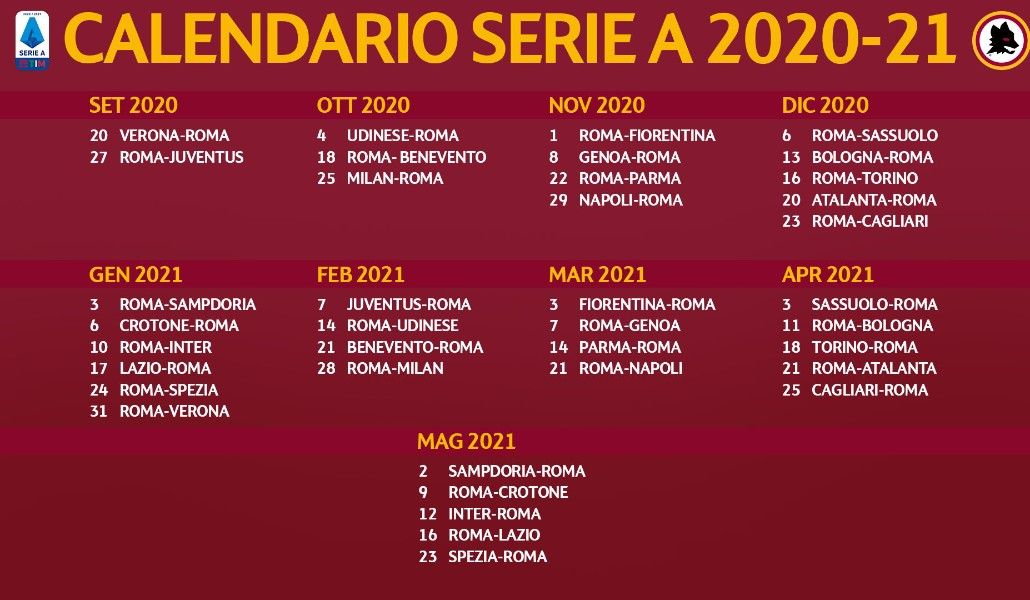 SERIE A

CALENDARIO SERIE A 2020-21

SET 2020
20 VERONA-ROMA
27 ROMA-JUVENTUS

OTT 2020
4 UDINESE-ROMA
18 ROMA- BENEVENTO
25 MILAN-ROMA

NOV 2020
1 ROMA-FIORENTINA
8 GENOA-ROMA
22 ROMA-PARMA
29 NAPOLI-ROMA

DIC 2020
6 ROMA-SASSUOLO
13 BOLOGNA-ROMA
16 ROMA-TORINO
20 ATALANTA-ROMA
23 ROMA-CAGLIARI

GEN 2021
3 ROMA-SAMPDORIA
6 CROTONE-ROMA
10 ROMA-INTER
17 LAZIO-ROMA
24 ROMA-SPEZIA
31 ROMA-VERONA

FEB 2021
7 JUVENTUS-ROMA
14 ROMA-UDINESE
21 BENEVENTO-ROMA
28 ROMA-MILAN

MAR 2021
3 FIORENTINA-ROMA
7 ROMA-GENOA
14 PARMA-ROMA
21 ROMA-NAPOLI

APR 2021
3 SASSUOLO-ROMA
11 ROMA-BOLOGNA
18 TORINO-ROMA
21 ROMA-ATALANTA
25 CAGLIARI-ROMA

MAG 2021
2 SAMPDORIA-ROMA
9 ROMA-CROTONE
12 INTER-ROMA
16 ROMA-LAZIO
23 SPEZIA-ROMA